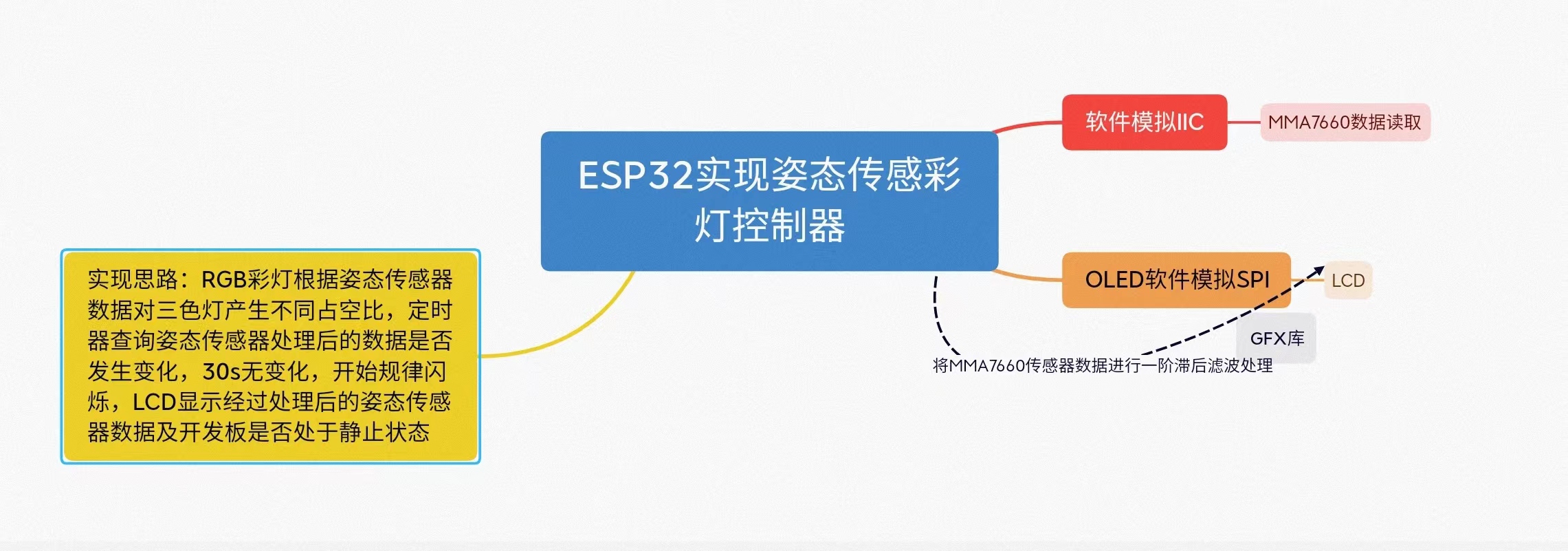 ESP32实现姿态传感彩灯控制器

软件模拟IIC

MMA7660数据读取

OLED软件模拟SPI

LCD

GFX库

将MMA7660传感器数据进行一阶滞后滤波处理

实现思路：RGB彩灯根据姿态传感器数据对三色灯产生不同占空比，定时器查询姿态传感器处理后的数据是否发生变化，30s无变化，开始规律闪烁，LCD显示经过处理后的姿态传感器数据及开发板是否处于静止状态